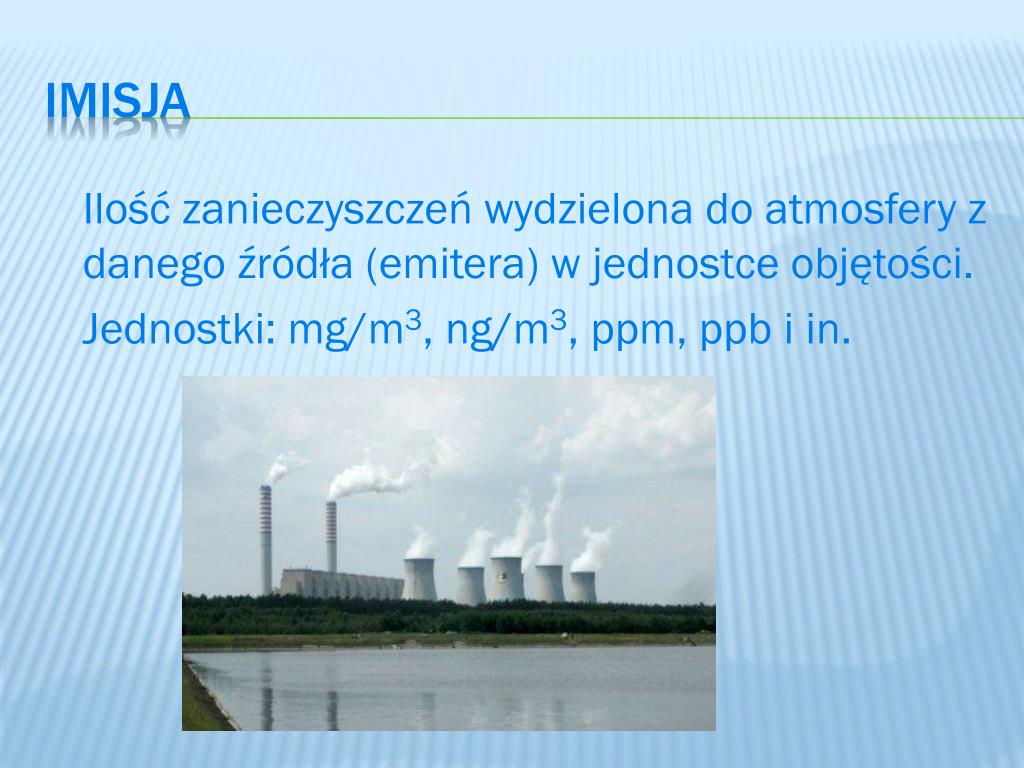 IMISJA

Ilość zanieczyszczeń wydzielona do atmosfery z danego źródła (emitera) w jednostce objętości.

Jednostki: mg/m$^3$, ng/m$^3$, ppm, ppb i in.